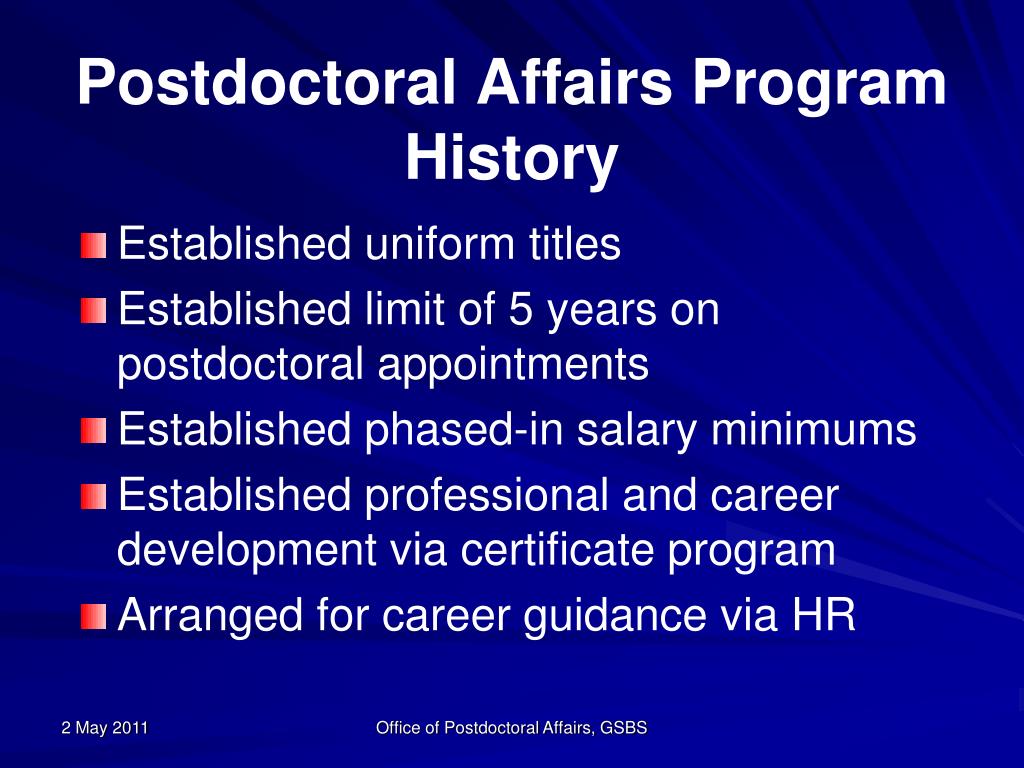 Postdoctoral Affairs Program History

Established uniform titles
Established limit of 5 years on postdoctoral appointments
Established phased-in salary minimums
Established professional and career development via certificate program
Arranged for career guidance via HR

2 May 2011

Office of Postdoctoral Affairs, GSBS